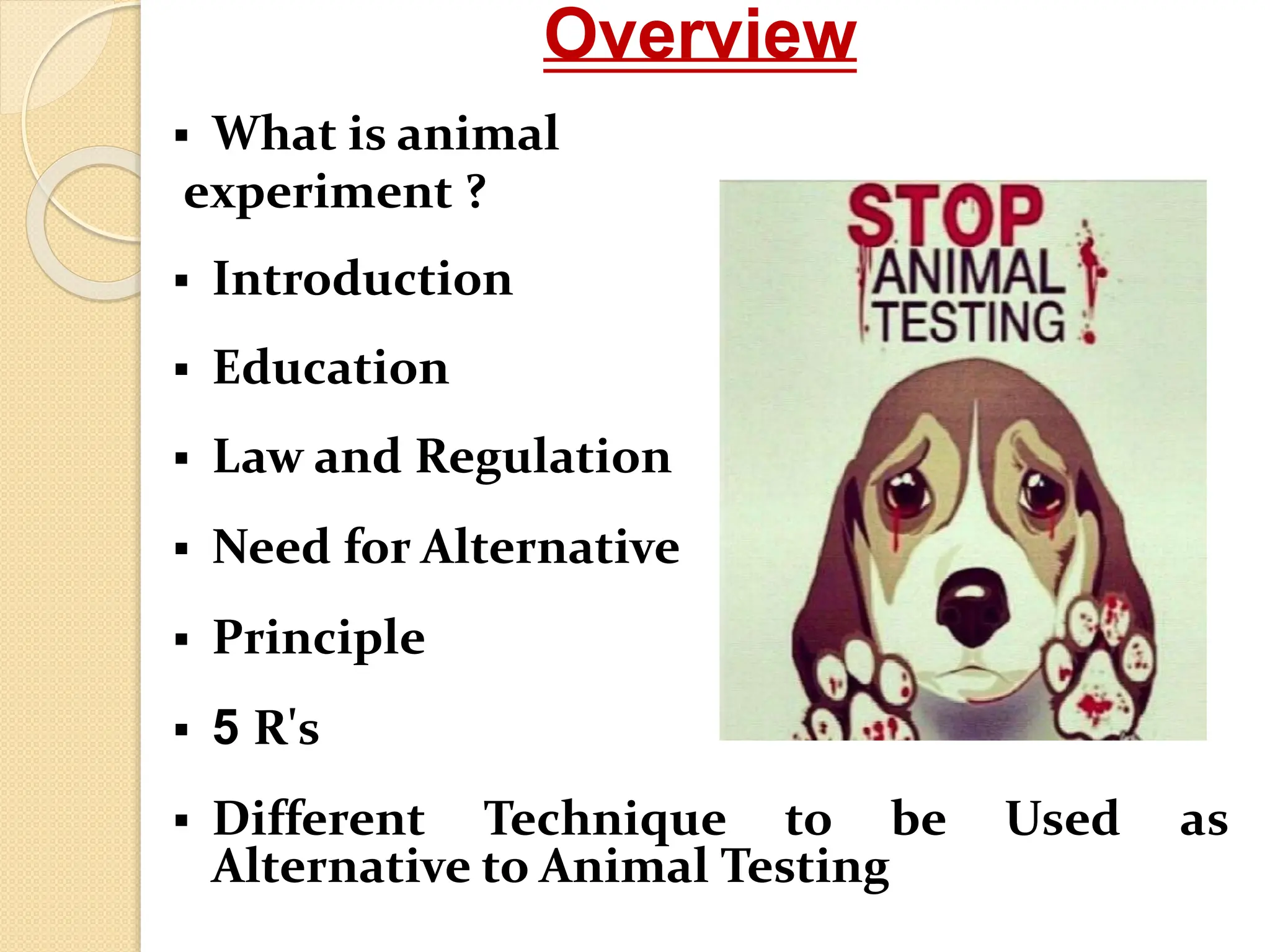 Overview

▪ What is animal experiment ?

▪ Introduction

▪ Education

▪ Law and Regulation

▪ Need for Alternative

▪ Principle

▪ 5 R's

▪ Different Technique to be Used as Alternative to Animal Testing

STOP ANIMAL TESTING !